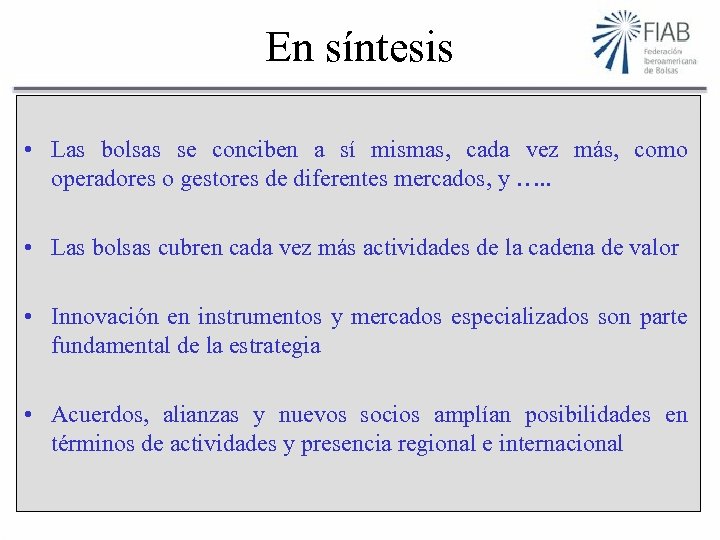 En síntesis

FIAB
Federación Iberoamericana de Bolsas

• Las bolsas se conciben a sí mismas, cada vez más, como operadores o gestores de diferentes mercados, y …..

• Las bolsas cubren cada vez más actividades de la cadena de valor

• Innovación en instrumentos y mercados especializados son parte fundamental de la estrategia

• Acuerdos, alianzas y nuevos socios amplían posibilidades en términos de actividades y presencia regional e internacional